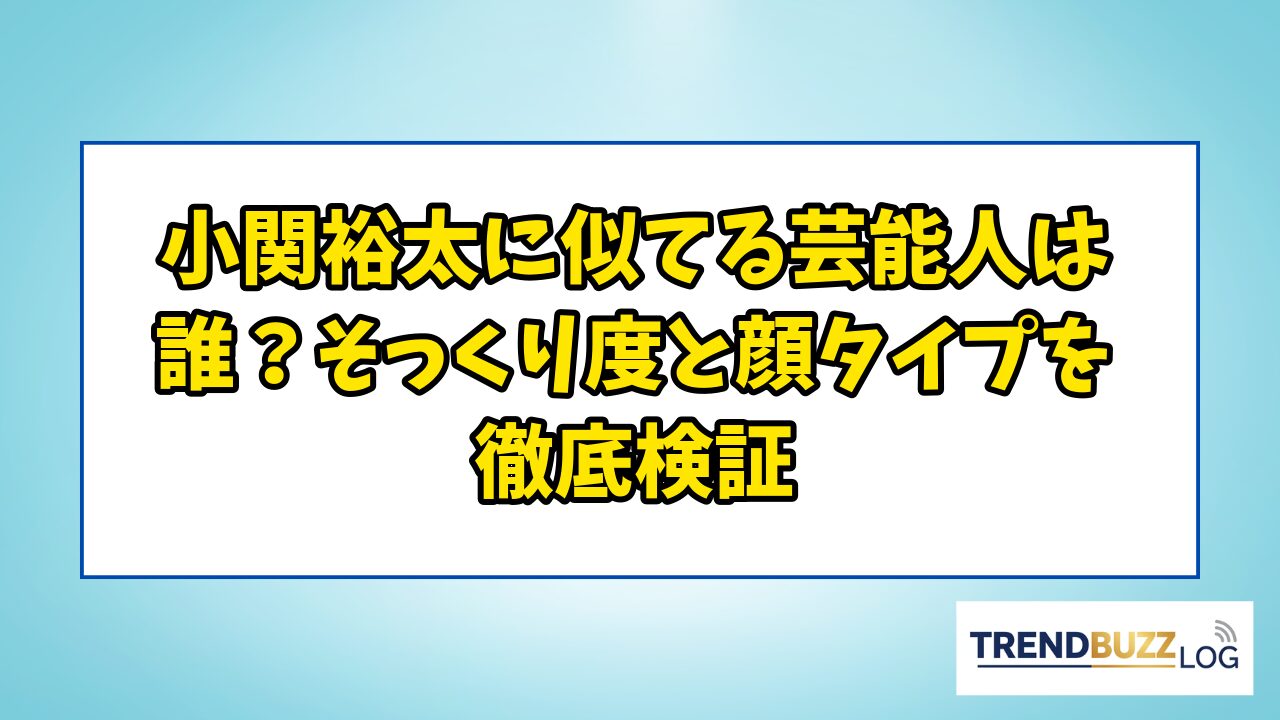 小関裕太に似てる芸能人は誰？そっくり度と顔タイプを徹底検証

TRENDBUZZ LOG